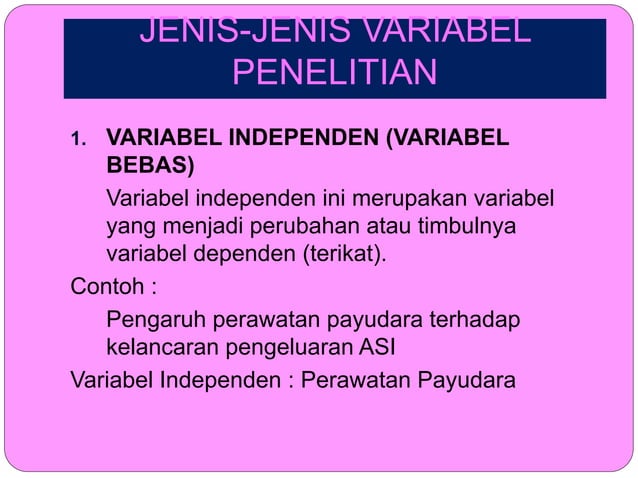 JENIS-JENIS VARIABEL PENELITIAN

1. VARIABEL INDEPENDEN (VARIABEL BEBAS)

Variabel independen ini merupakan variabel yang menjadi perubahan atau timbulnya variabel dependen (terikat).

Contoh :

Pengaruh perawatan payudara terhadap kelancaran pengeluaran ASI

Variabel Independen : Perawatan Payudara